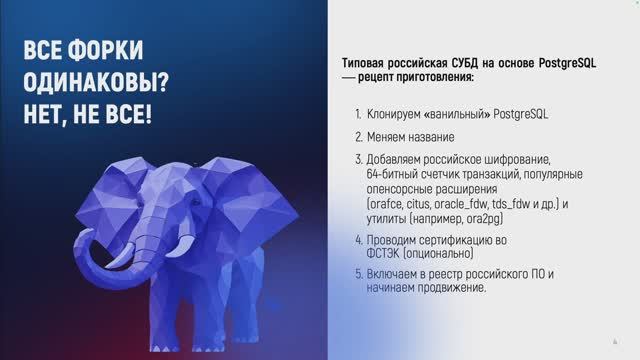 ВСЕ ФОРКИ ОДИНАКОВЫ? НЕТ, НЕ ВСЕ!

Типовая российская СУБД на основе PostgreSQL — рецепт приготовления:

1. Клонируем «ванильный» PostgreSQL
2. Меняем название
3. Добавляем российское шифрование, 64-битный счетчик транзакций, популярные опенсорсные расширения (orafce, citus, oracle_fdw, tds_fdw и др.) и утилиты (например, ora2pg)
4. Проводим сертификацию во ФСТЭК (опционально)
5. Включаем в реестр российского ПО и начинаем продвижение.